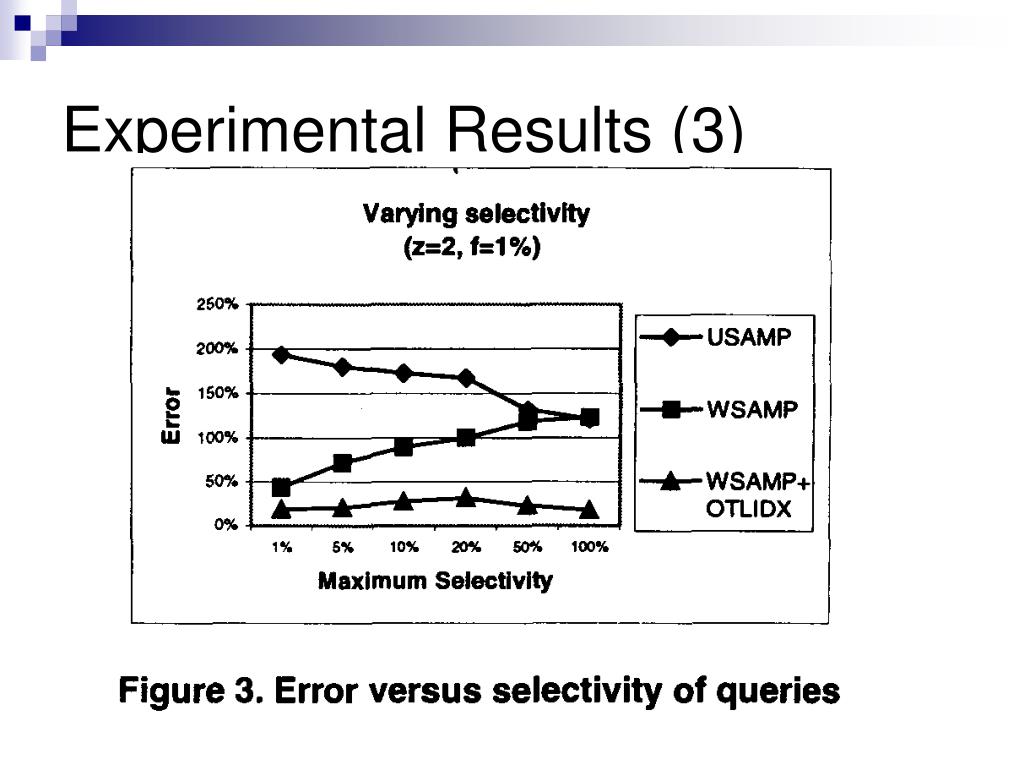 Experimental Results (3)

Varying selectivity
(z=2, f=1%)

250%
200%
150%
100%
50%
0%

Error

1%
5%
10%
20%
50%
100%

Maximum Selectivity

USAMP
WSAMP
WSAMP+ OTLIDX

Figure 3. Error versus selectivity of queries